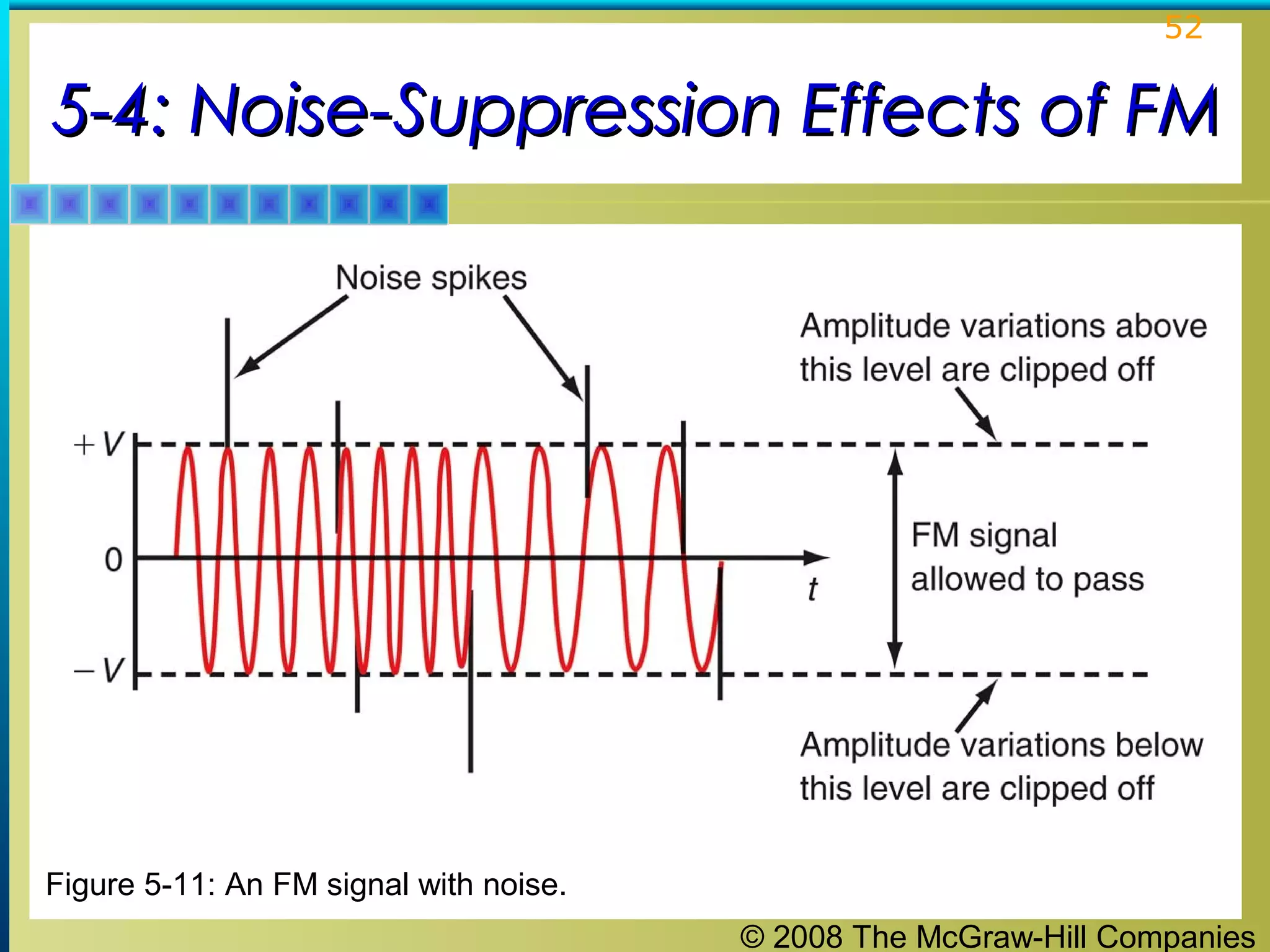 52

5-4: Noise-Suppression Effects of FM

Noise spikes

Amplitude variations above this level are clipped off

$+V$

0

$-V$

$t$

FM signal allowed to pass

Amplitude variations below this level are clipped off

Figure 5-11: An FM signal with noise.

© 2008 The McGraw-Hill Companies